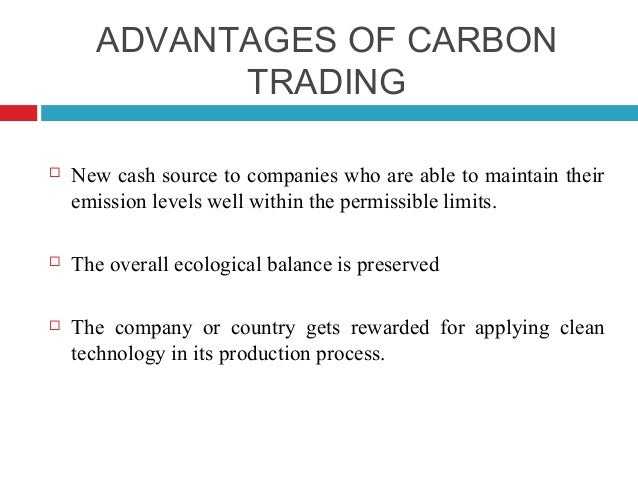 ADVANTAGES OF CARBON TRADING

New cash source to companies who are able to maintain their emission levels well within the permissible limits.

The overall ecological balance is preserved

The company or country gets rewarded for applying clean technology in its production process.